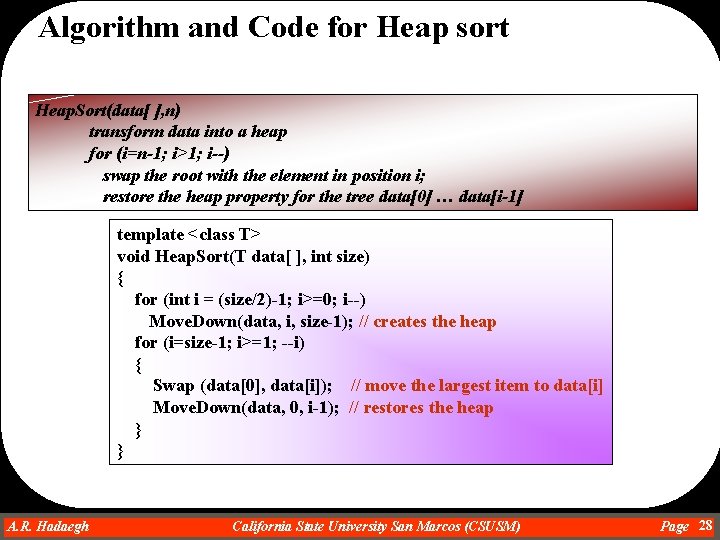 Algorithm and Code for Heap sort

HeapSort(data[ ],n)
transform data into a heap
for (i=n-1; i>1; i--)
swap the root with the element in position i;
restore the heap property for the tree data[0] … data[i-1]

template < class T>
void HeapSort(T data[ ], int size)
{
for (int i = (size/2)-1; i>=0; i--)
MoveDown(data, i, size-1); // creates the heap
for (i=size-1; i>=1; --i)
{
Swap (data[0], data[i]); // move the largest item to data[i]
MoveDown(data, 0, i-1); // restores the heap
}
}

A.R. Hadaegh California State University San Marcos (CSUSM) Page 28